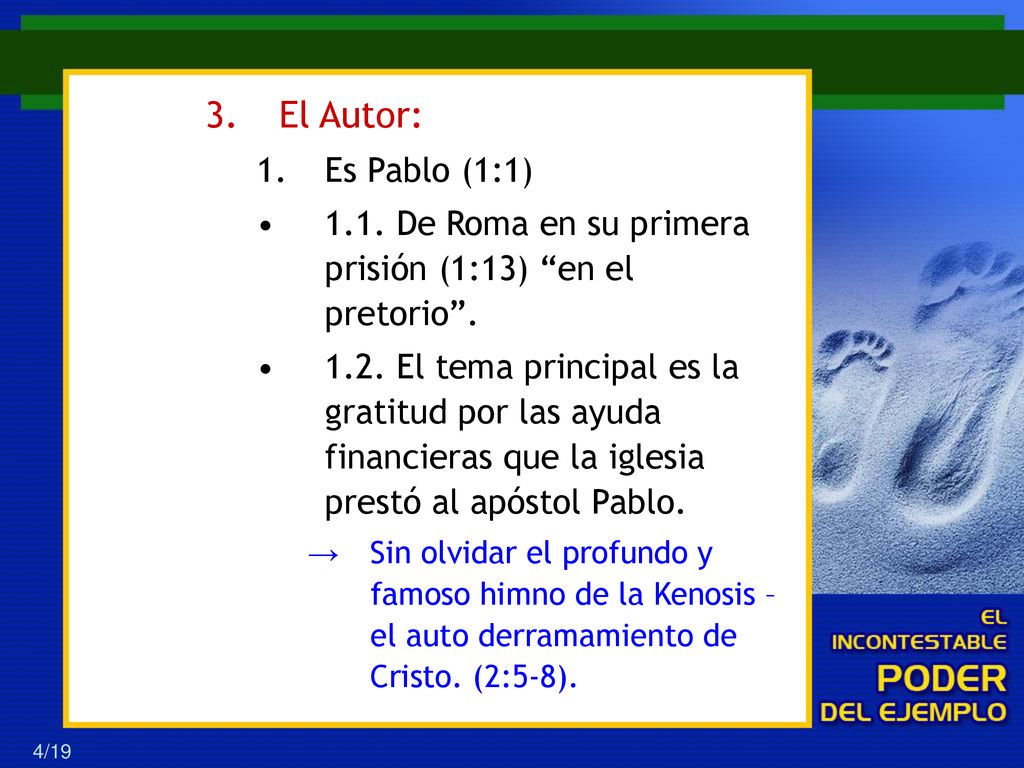 3. El Autor:

1. Es Pablo (1:1)

• 1.1. De Roma en su primera prisión (1:13) “en el pretorio”.

• 1.2. El tema principal es la gratitud por las ayuda financieras que la iglesia prestó al apóstol Pablo.

→ Sin olvidar el profundo y famoso himno de la Kenosis – el auto derramamiento de Cristo. (2:5-8).

EL INCONTESTABLE PODER DEL EJEMPLO

4/19